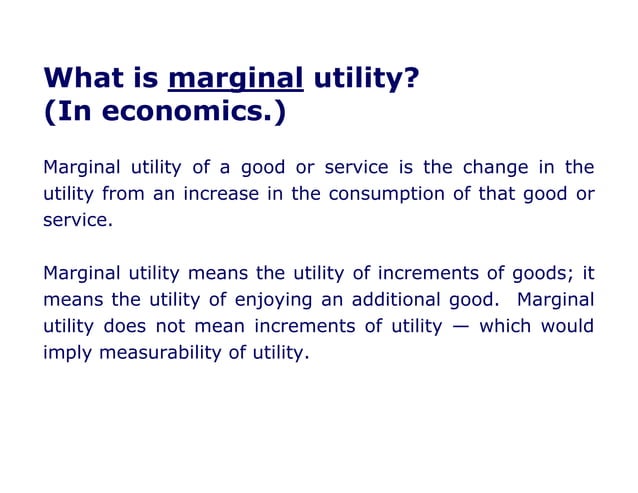 What is marginal utility?
(In economics.)

Marginal utility of a good or service is the change in the utility from an increase in the consumption of that good or service.

Marginal utility means the utility of increments of goods; it means the utility of enjoying an additional good. Marginal utility does not mean increments of utility — which would imply measurability of utility.